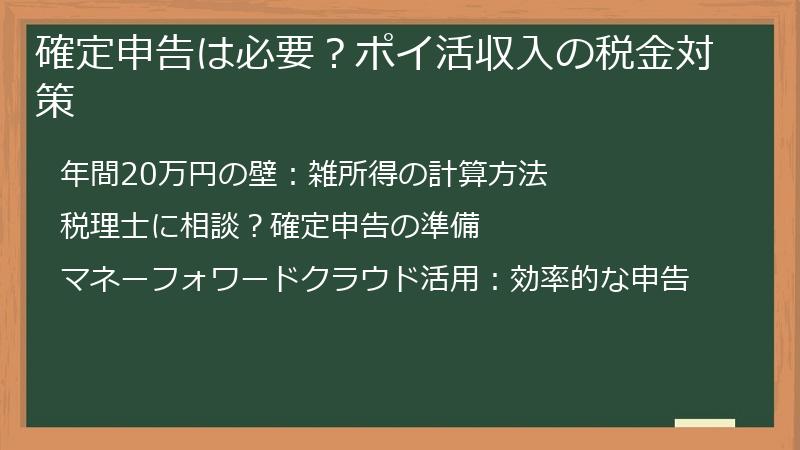 確定申告は必要？ポイ活収入の税金対策

年間20万円の壁：雑所得の計算方法

税理士に相談？確定申告の準備

マネーフォワードクラウド活用：効率的な申告